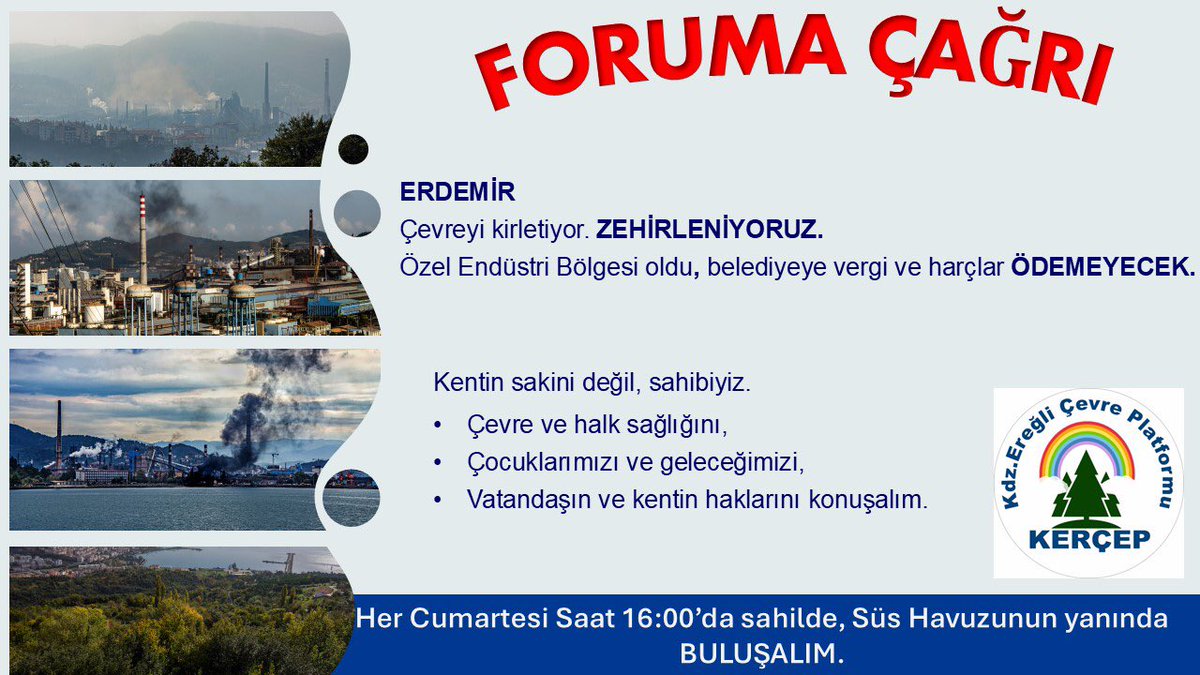 FORUMA ÇAĞRI

ERDEMİR

Çevreyi kirletiyor. ZEHİRLENİYORUZ.

Özel Endüstri Bölgesi oldu, belediyeye vergi ve harçlar ÖDEMEYECEK.

Kentin sakini değil, sahibiyiz.

• Çevre ve halk sağlığını,
• Çocuklarımızı ve geleceğimizi,
• Vatandaşın ve kentin haklarını konuşalım.

Kdz.Ereğli Çevre Platformu
KERÇEP

Her Cumartesi Saat 16:00'da sahilde, Süs Havuzunun yanında BULUŞALIM.